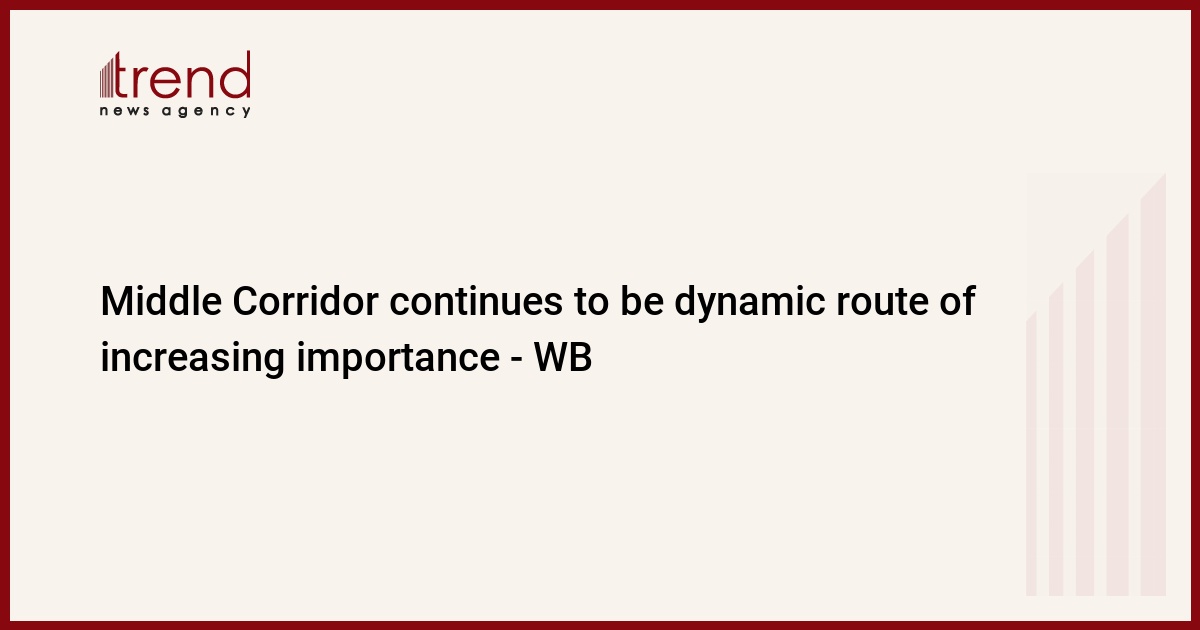 trend
news agency

Middle Corridor continues to be dynamic route of increasing importance - WB